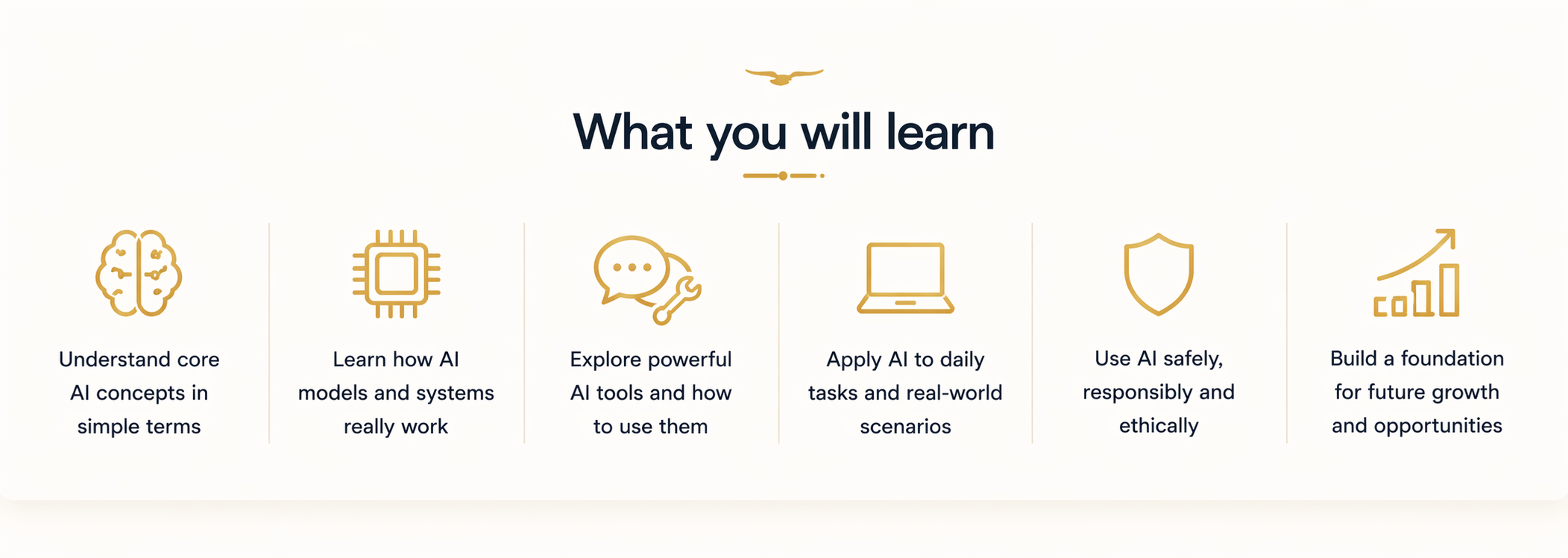 What you will learn

Understand core AI concepts in simple terms

Learn how AI models and systems really work

Explore powerful AI tools and how to use them

Apply AI to daily tasks and real-world scenarios

Use AI safely, responsibly and ethically

Build a foundation for future growth and opportunities